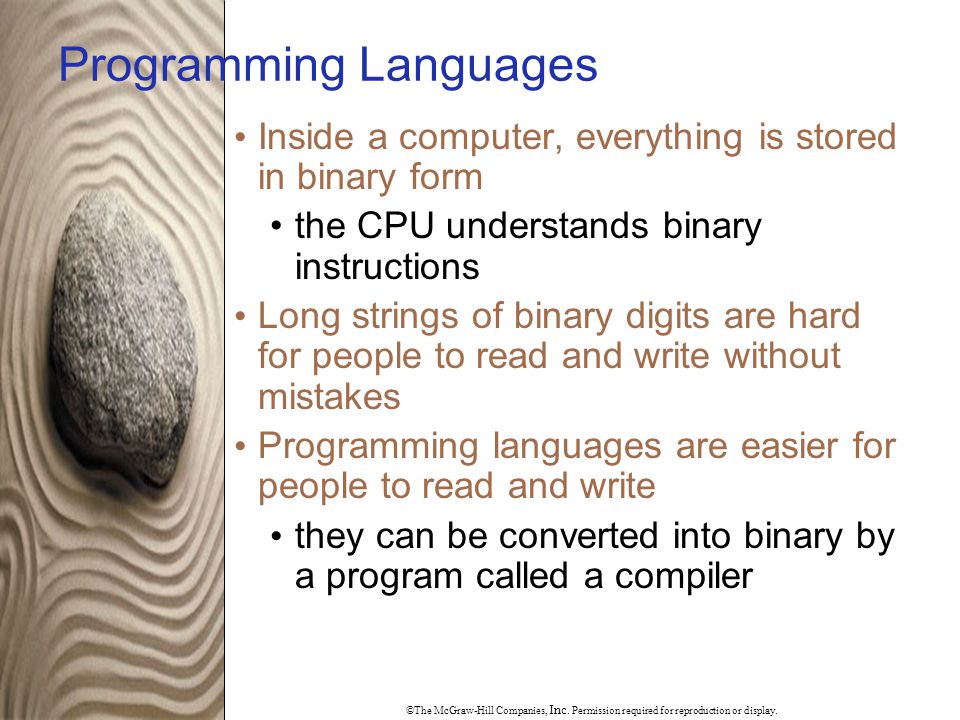 Programming Languages

• Inside a computer, everything is stored in binary form

• the CPU understands binary instructions

• Long strings of binary digits are hard for people to read and write without mistakes

• Programming languages are easier for people to read and write

• they can be converted into binary by a program called a compiler

©The McGraw-Hill Companies, Inc. Permission required for reproduction or display.